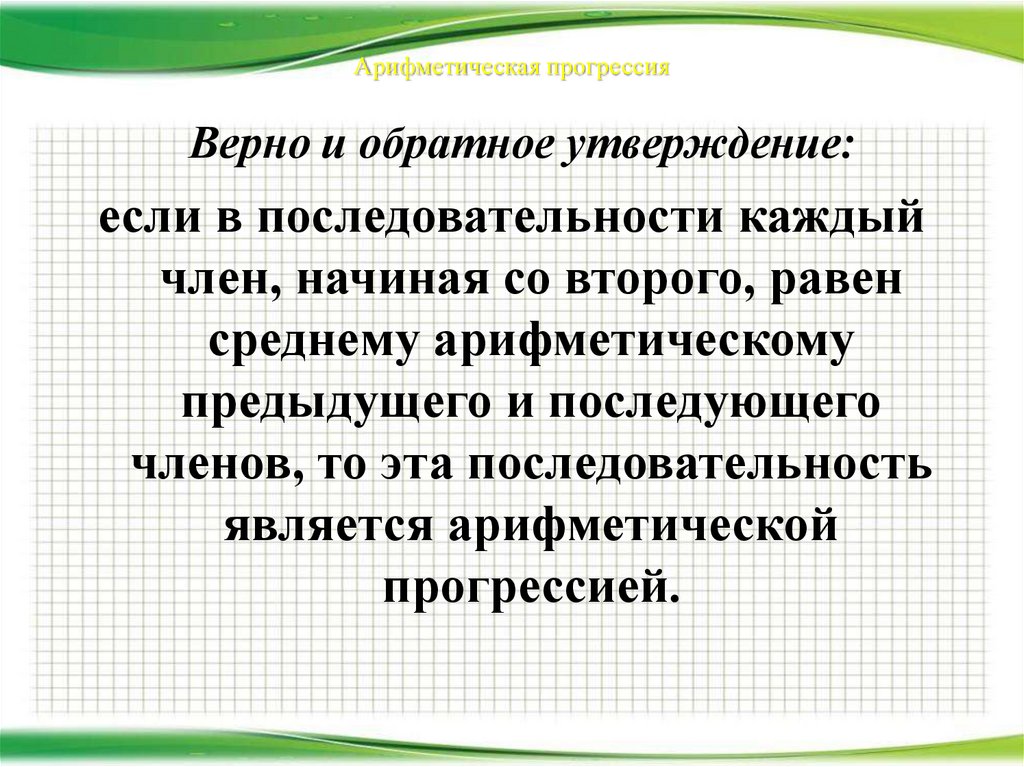 Арифметическая прогрессия

Верно и обратное утверждение:

если в последовательности каждый член, начиная со второго, равен среднему арифметическому предыдущего и последующего членов, то эта последовательность является арифметической прогрессией.